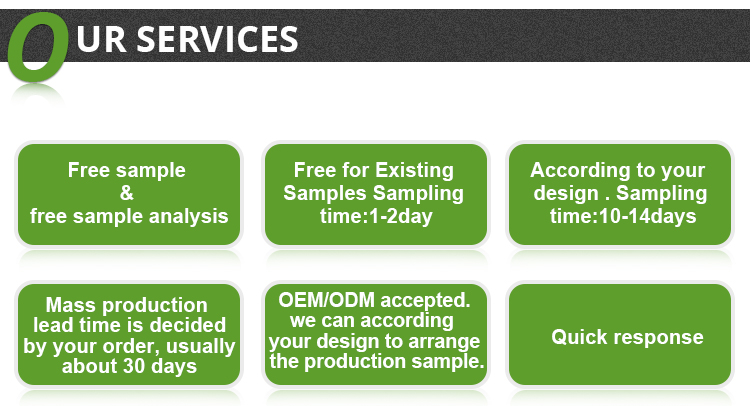 OUR SERVICES

Free sample & free sample analysis

Free for Existing Samples Sampling time:1-2day

According to your design . Sampling time:10-14days

Mass production lead time is decided by your order, usually about 30 days

OEM/ODM accepted. we can according your design to arrange the production sample.

Quick response